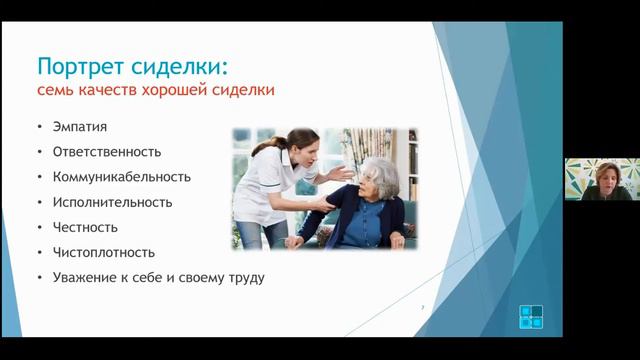 Портрет сиделки:
семь качеств хорошей сиделки

• Эмпатия
• Ответственность
• Коммуникабельность
• Исполнительность
• Честность
• Чистоплотность
• Уважение к себе и своему труду

7